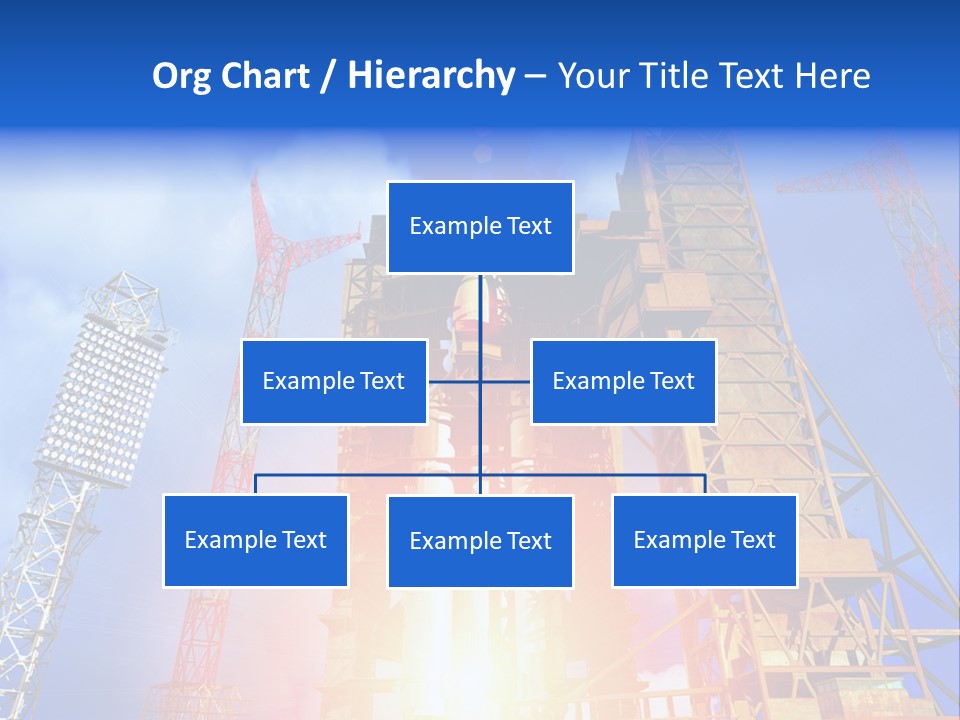 Org Chart / Hierarchy – Your Title Text Here

Example Text

Example Text

Example Text

Example Text

Example Text

Example Text